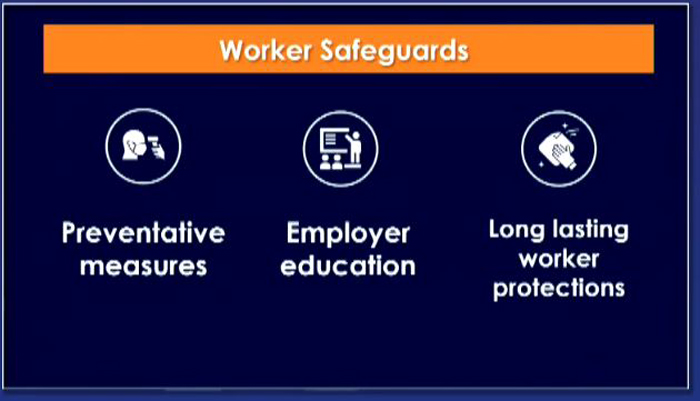 Worker Safeguards

Preventative measures

Employer education

Long lasting worker protections